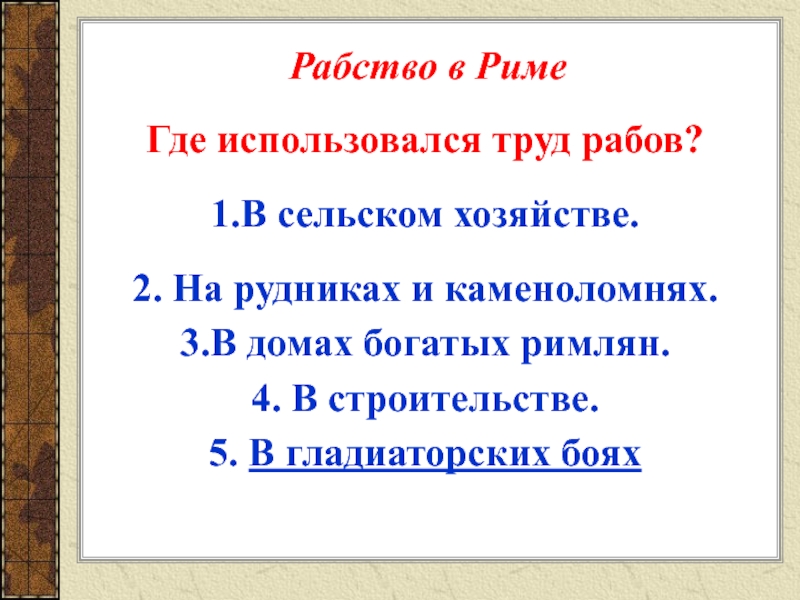 Рабство в Риме

Где использовался труд рабов?

1.В сельском хозяйстве.

2. На рудниках и каменоломнях.

3.В домах богатых римлян.

4. В строительстве.

5. В гладиаторских боях